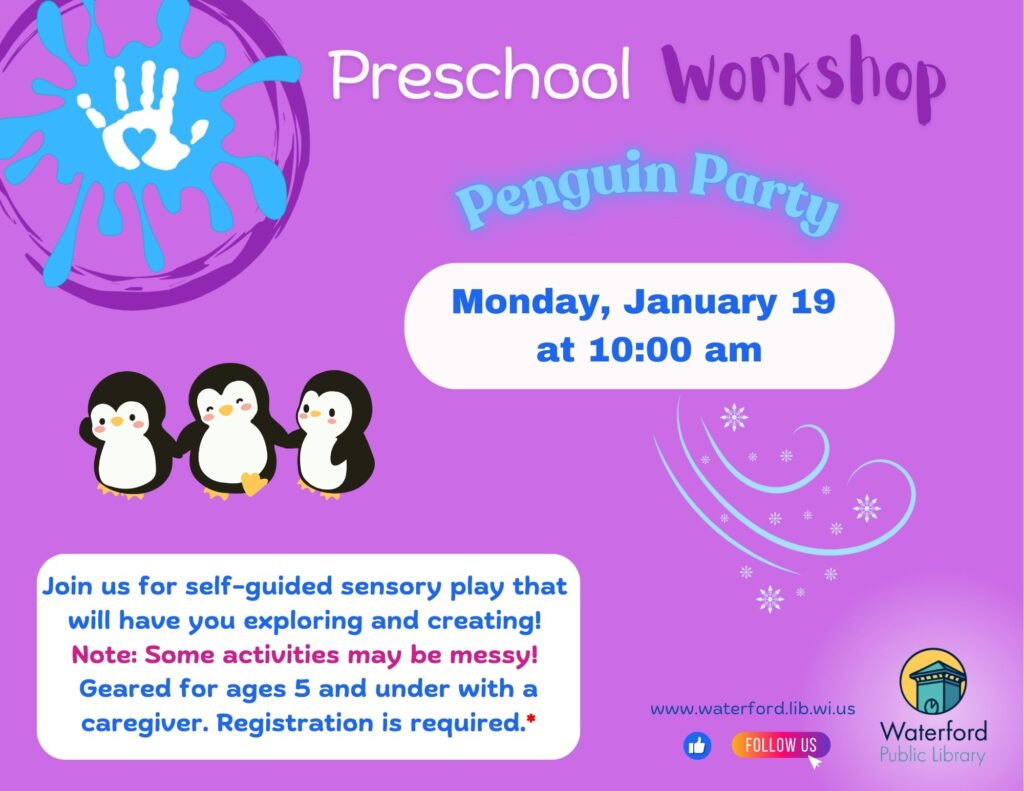 Preschool Workshop

Penguin Party

Monday, January 19 at 10:00 am

Join us for self-guided sensory play that will have you exploring and creating! Note: Some activities may be messy! Geared for ages 5 and under with a caregiver. Registration is required.*

www.waterford.lib.wi.us

FOLLOW US

Waterford Public Library